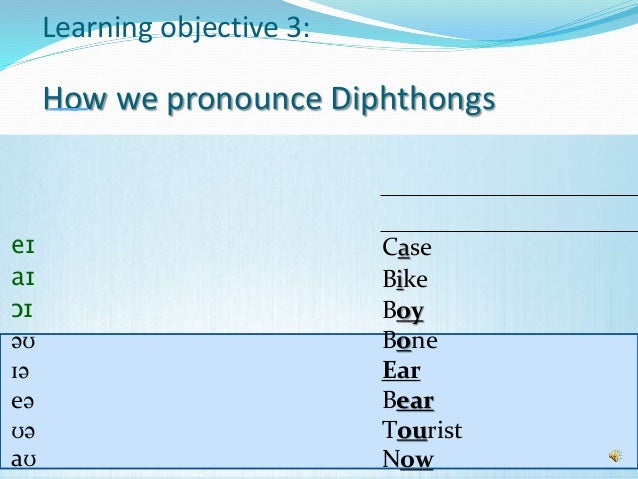 Learning objective 3:

How we pronounce Diphthongs

| | |
|---|---|
| eɪ | Case |
| aɪ | Bike |
| ɔɪ | Boy |
| əʊ | Bone |
| ɪə | Ear |
| eə | Bear |
| ʊə | Tourist |
| aʊ | Now |